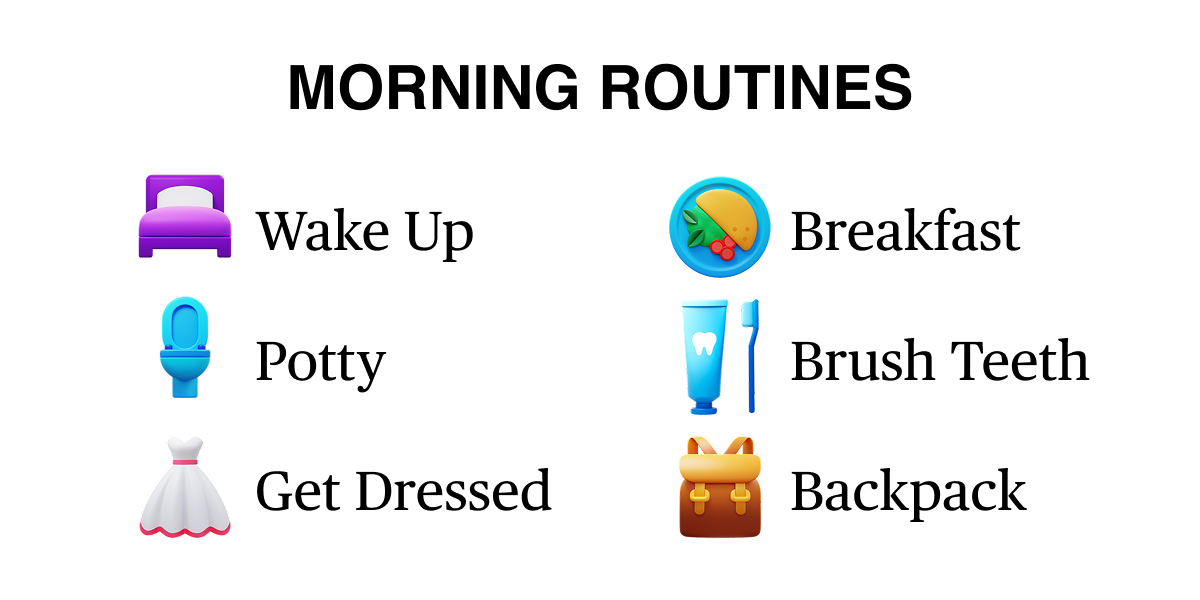 MORNING ROUTINES

Wake Up

Potty

Get Dressed

Breakfast

Brush Teeth

Backpack